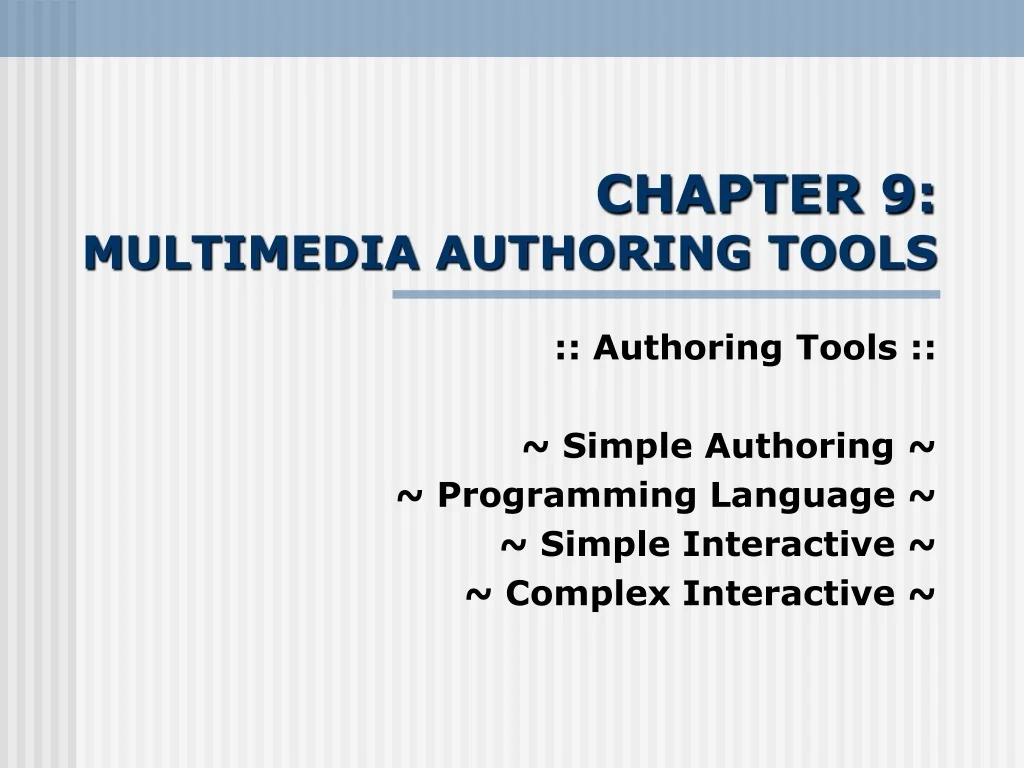 CHAPTER 9:
MULTIMEDIA AUTHORING TOOLS

:: Authoring Tools ::

~ Simple Authoring ~
~ Programming Language ~
~ Simple Interactive ~
~ Complex Interactive ~